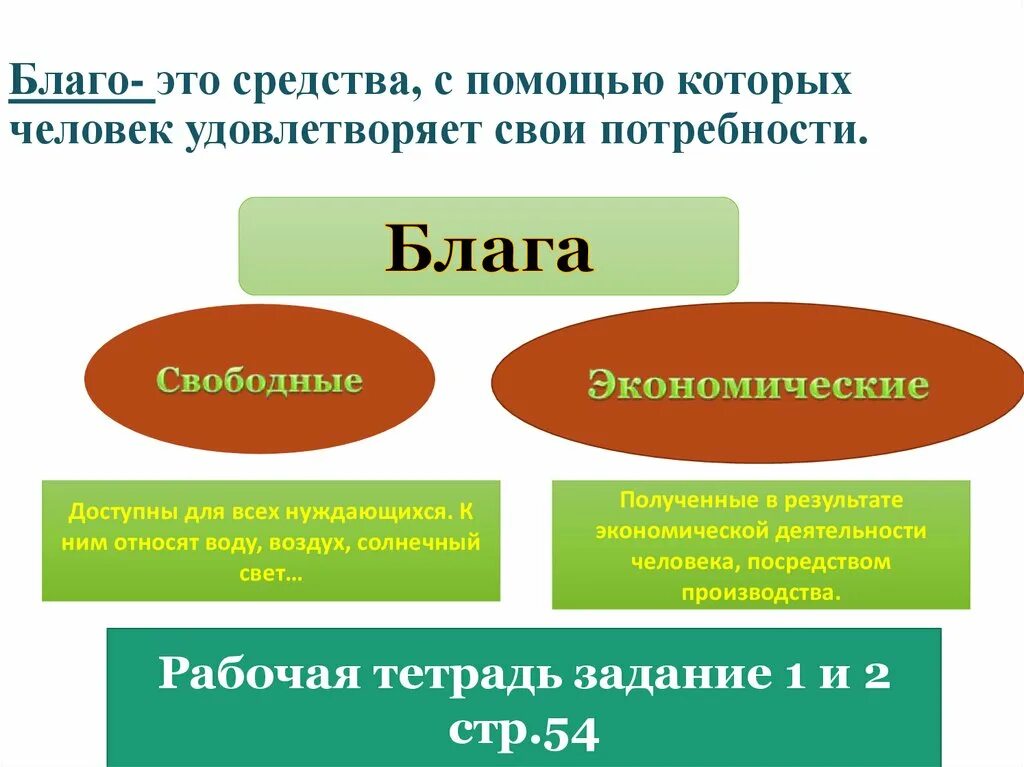 Благо- это средства, с помощью которых человек удовлетворяет свои потребности.

Блага

Свободные

Экономические

Доступны для всех нуждающихся. К ним относят воду, воздух, солнечный свет…

Полученные в результате экономической деятельности человека, посредством производства.

Рабочая тетрадь задание 1 и 2 стр.54